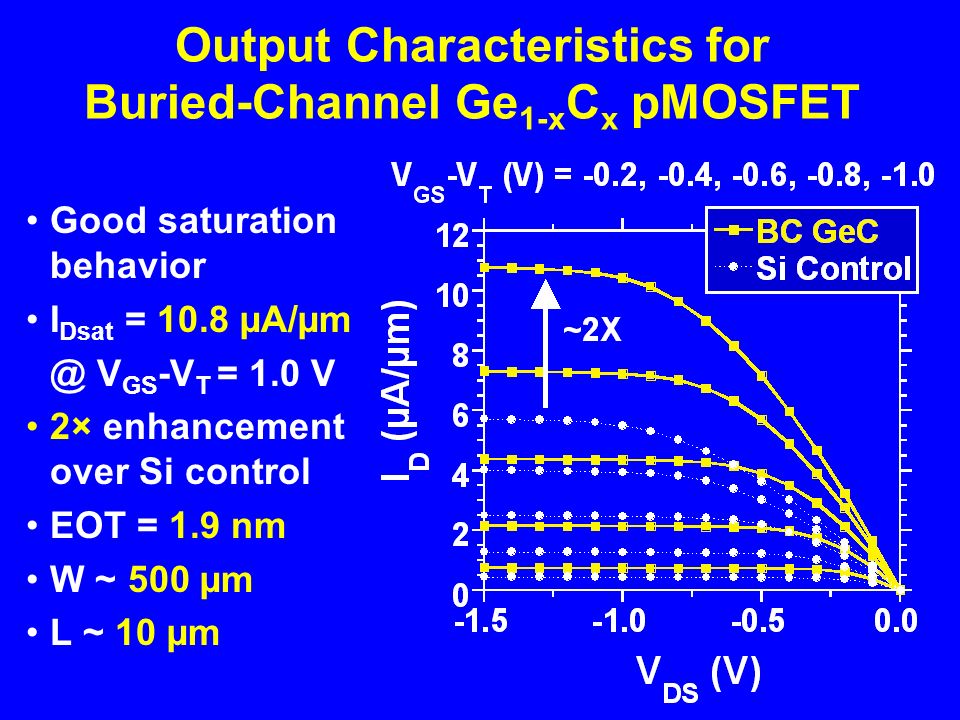 Output Characteristics for Buried-Channel $Ge_{1-x}C_x$ pMOSFET

• Good saturation behavior
• $I_{Dsat}$ = 10.8 μA/μm @ $V_{GS}$-$V_T$ = 1.0 V
• 2× enhancement over Si control
• EOT = 1.9 nm
• W ~ 500 μm
• L ~ 10 μm

$V_{GS}$-$V_T$ (V) = -0.2, -0.4, -0.6, -0.8, -1.0

BC GeC
Si Control

~2X

$I_D$ (μA/μm)

12
10
8
6
4
2
0

-1.5
-1.0
-0.5
0.0

$V_{DS}$ (V)